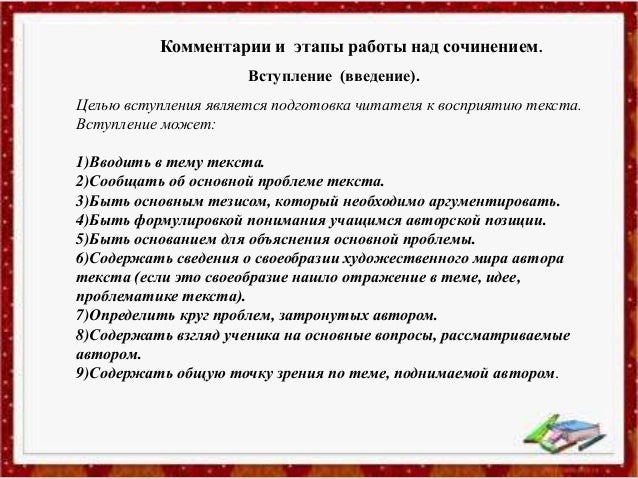 Комментарии и этапы работы над сочинением.

Вступление (введение).

Целью вступления является подготовка читателя к восприятию текста. Вступление может:

1)Вводить в тему текста.
2)Сообщать об основной проблеме текста.
3)Быть основным тезисом, который необходимо аргументировать.
4)Быть формулировкой понимания учащимся авторской позиции.
5)Быть основанием для объяснения основной проблемы.
6)Содержать сведения о своеобразии художественного мира автора текста (если это своеобразие нашло отражение в теме, идее, проблематике текста).
7)Определить круг проблем, затронутых автором.
8)Содержать взгляд ученика на основные вопросы, рассматриваемые автором.
9)Содержать общую точку зрения по теме, поднимаемой автором.